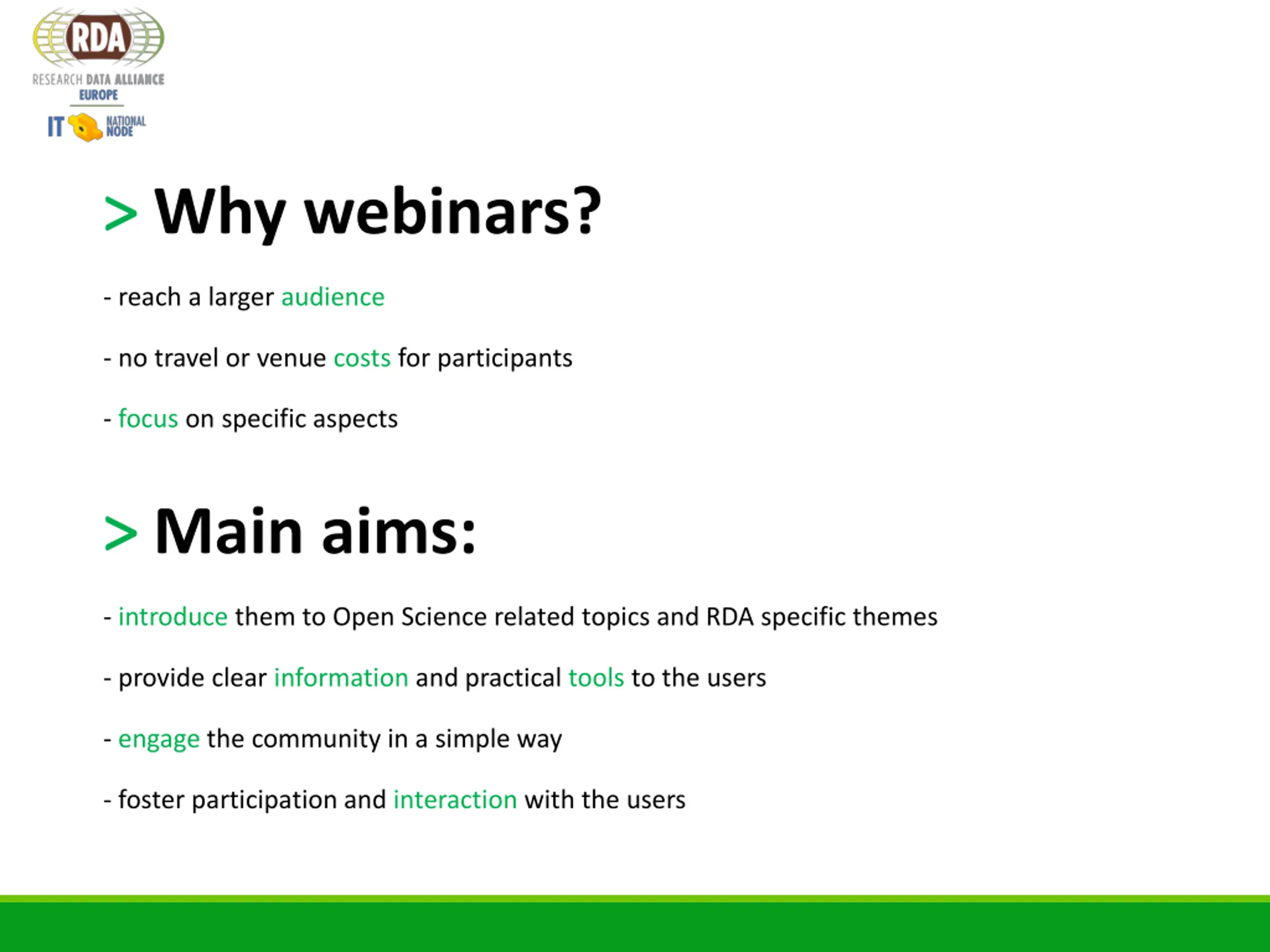 RDA
RESEARCH DATA ALLIANCE
EUROPE
IT NATIONAL NODE

> Why webinars?

- reach a larger audience

- no travel or venue costs for participants

- focus on specific aspects

> Main aims:

- introduce them to Open Science related topics and RDA specific themes

- provide clear information and practical tools to the users

- engage the community in a simple way

- foster participation and interaction with the users